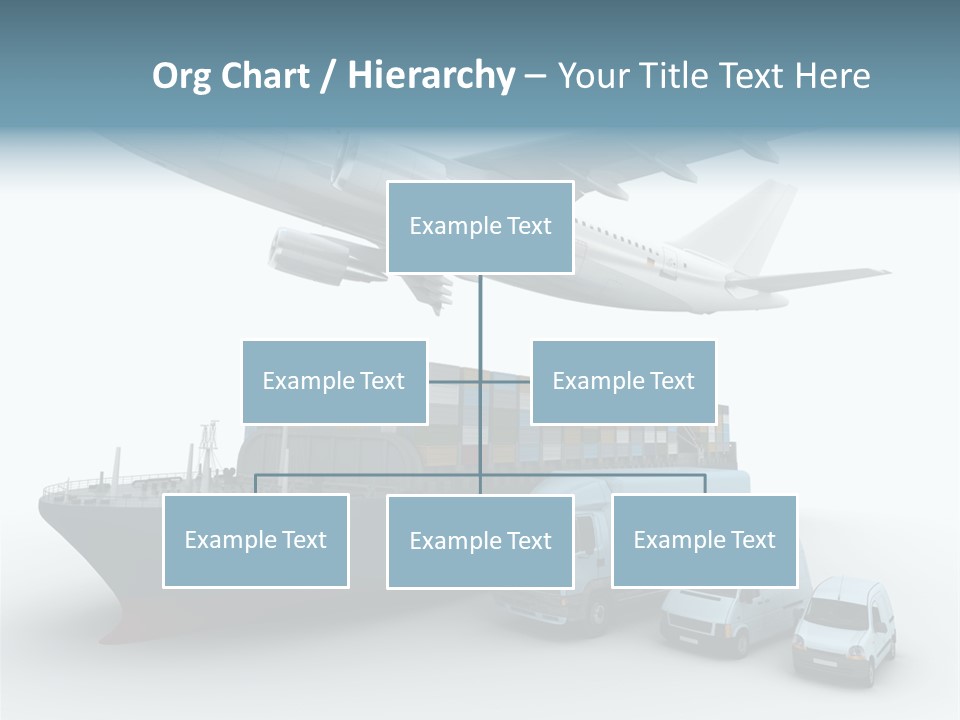 Org Chart / Hierarchy – Your Title Text Here

Example Text

Example Text

Example Text

Example Text

Example Text

Example Text